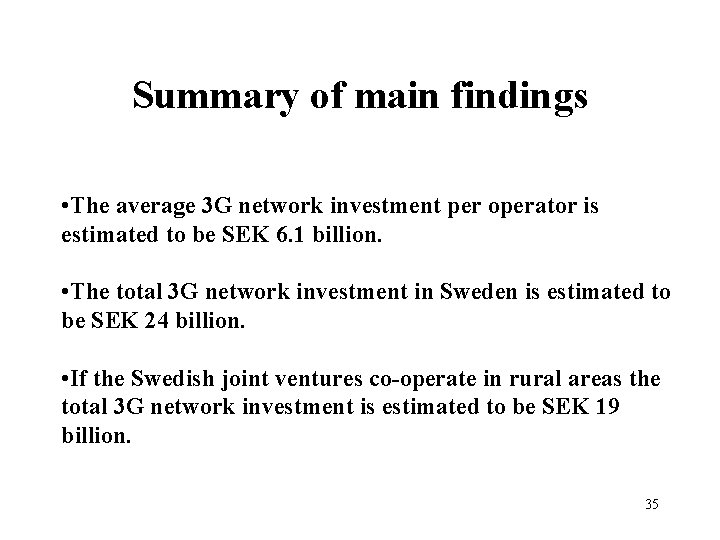 Summary of main findings

• The average 3G network investment per operator is estimated to be SEK 6.1 billion.

• The total 3G network investment in Sweden is estimated to be SEK 24 billion.

• If the Swedish joint ventures co-operate in rural areas the total 3G network investment is estimated to be SEK 19 billion.

35